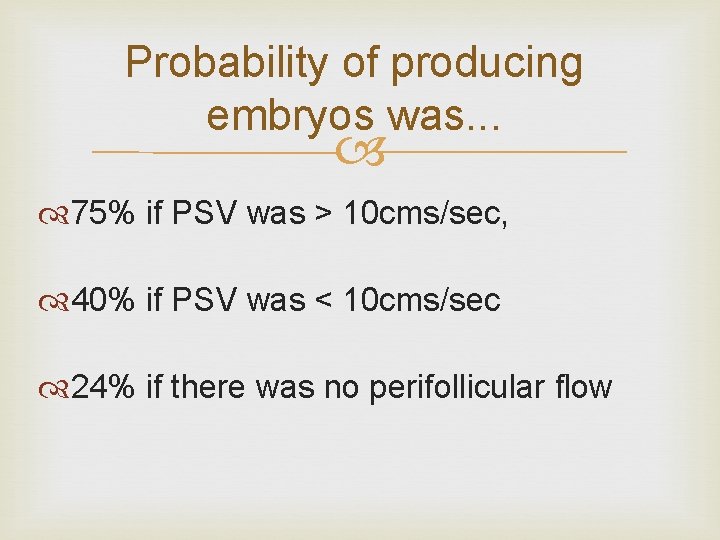 Probability of producing embryos was...

75% if PSV was > 10cms/sec,

40% if PSV was < 10cms/sec

24% if there was no perifollicular flow